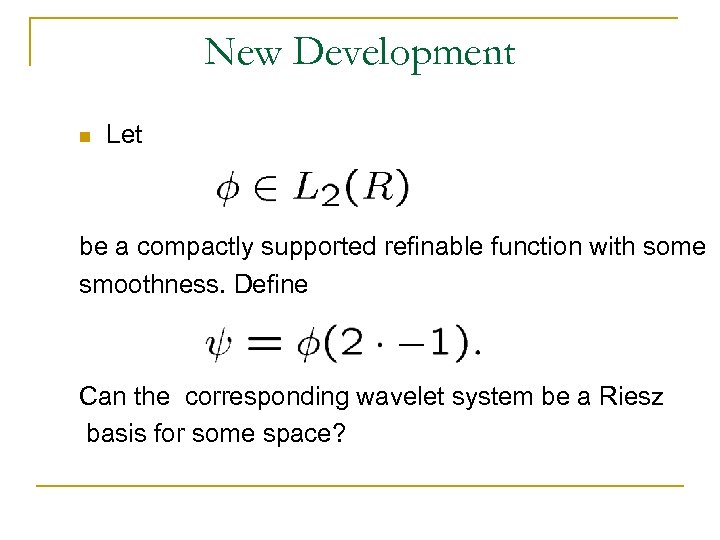 New Development

Let

$\phi \in L_2(R)$

be a compactly supported refinable function with some smoothness. Define

$\psi = \phi(2 \cdot -1).$

Can the corresponding wavelet system be a Riesz basis for some space?